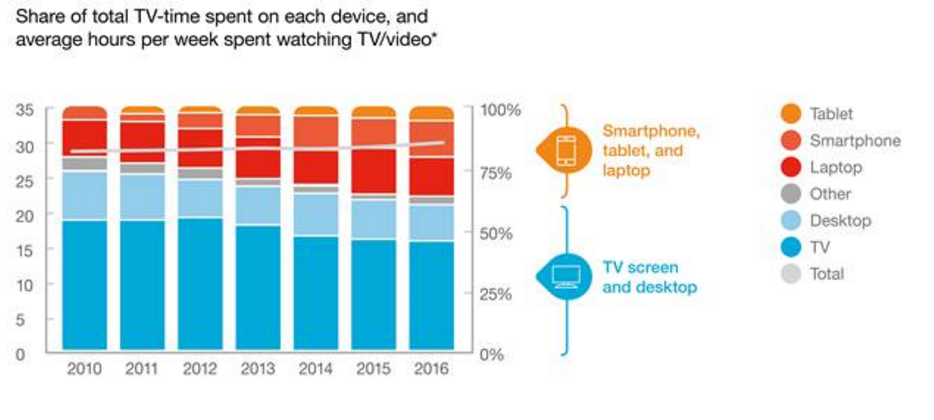 Share of total TV-time spent on each device, and average hours per week spent watching TV/video*

35
30
25
20
15
10
5
0

2010 2011 2012 2013 2014 2015 2016

100%
75%
50%
25%
0%

Smartphone, tablet, and laptop

TV screen and desktop

Tablet
Smartphone
Laptop
Other
Desktop
TV
Total